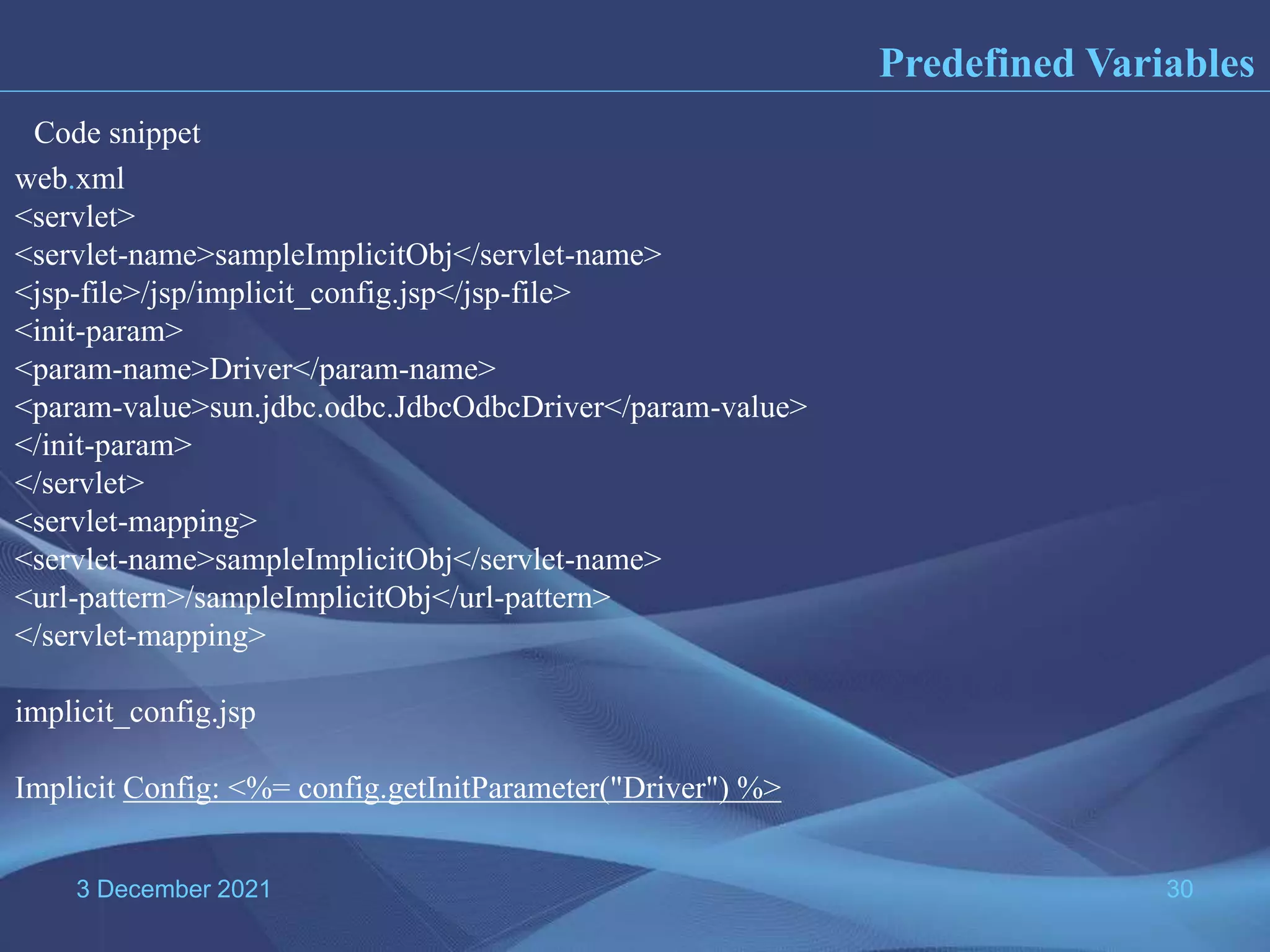 Predefined Variables

Code snippet

web.xml
<servlet>
<servlet-name>sampleImplicitObj</servlet-name>
<jsp-file>/jsp/implicit_config.jsp</jsp-file>
<init-param>
<param-name>Driver</param-name>
<param-value>sun.jdbc.odbc.JdbcOdbcDriver</param-value>
</init-param>
</servlet>
<servlet-mapping>
<servlet-name>sampleImplicitObj</servlet-name>
<url-pattern>/sampleImplicitObj</url-pattern>
</servlet-mapping>

implicit_config.jsp

Implicit Config: <%= config.getInitParameter("Driver") %>

3 December 2021

30